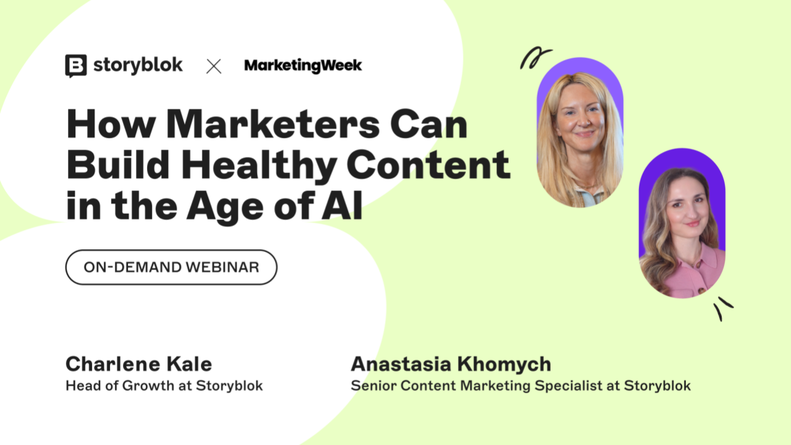 storyblok × MarketingWeek

How Marketers Can Build Healthy Content in the Age of AI

ON-DEMAND WEBINAR

Charlene Kale
Head of Growth at Storyblok

Anastasia Khomych
Senior Content Marketing Specialist at Storyblok